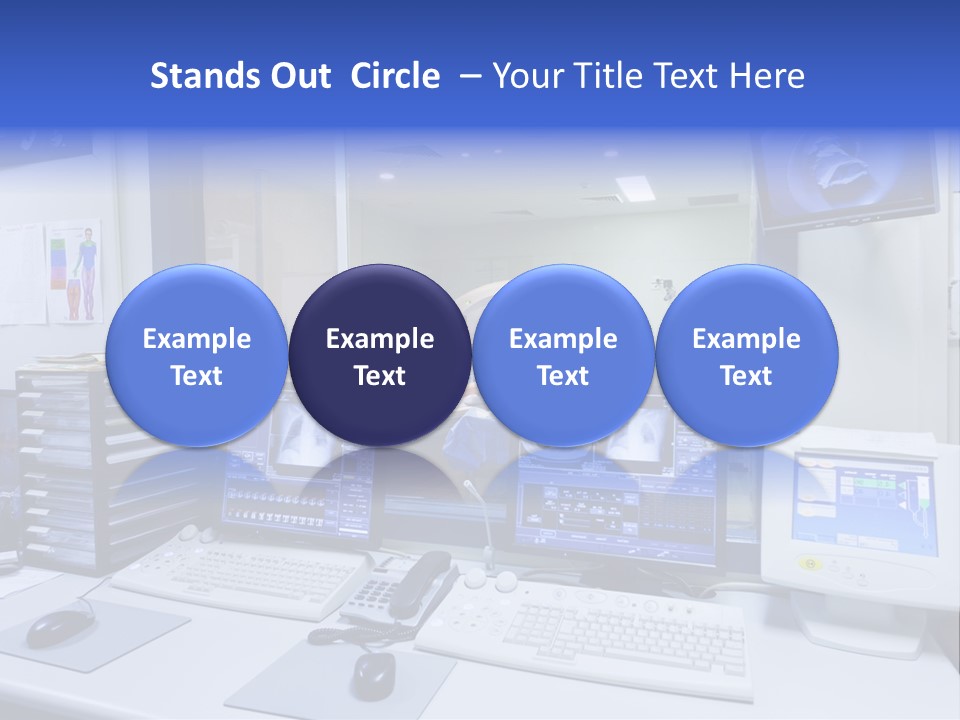 Stands Out Circle – Your Title Text Here

Example Text

Example Text

Example Text

Example Text